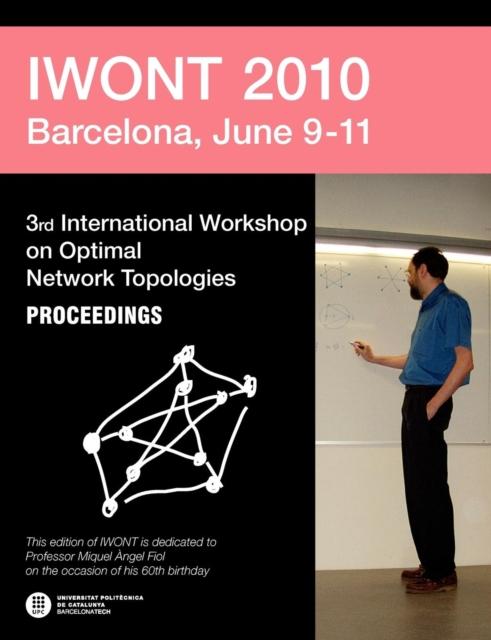 IWONT 2010
Barcelona, June 9-11

3rd International Workshop on Optimal Network Topologies

PROCEEDINGS

This edition of IWONT is dedicated to Professor Miquel Àngel Fiol on the occasion of his 60th birthday

UPC
UNIVERSITAT POLITÈCNICA DE CATALUNYA
BARCELONATECH